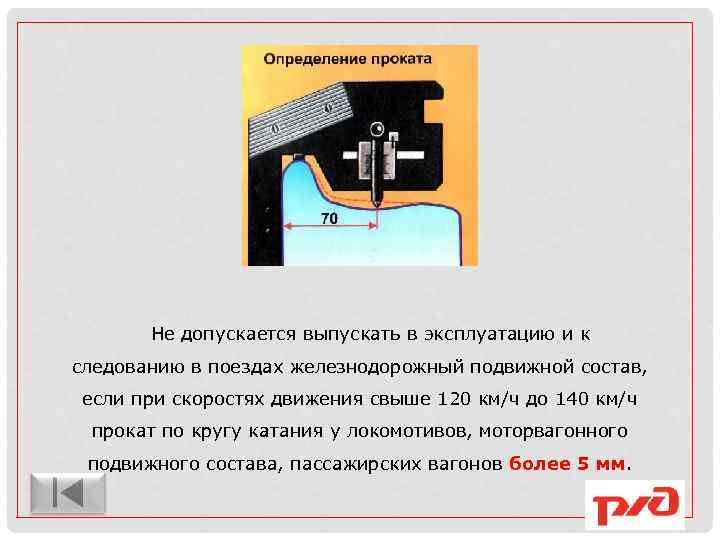 Определение проката

70

Не допускается выпускать в эксплуатацию и к следованию в поездах железнодорожный подвижной состав, если при скоростях движения свыше 120 км/ч до 140 км/ч прокат по кругу катания у локомотивов, моторвагонного подвижного состава, пассажирских вагонов более 5 мм.

РЖД